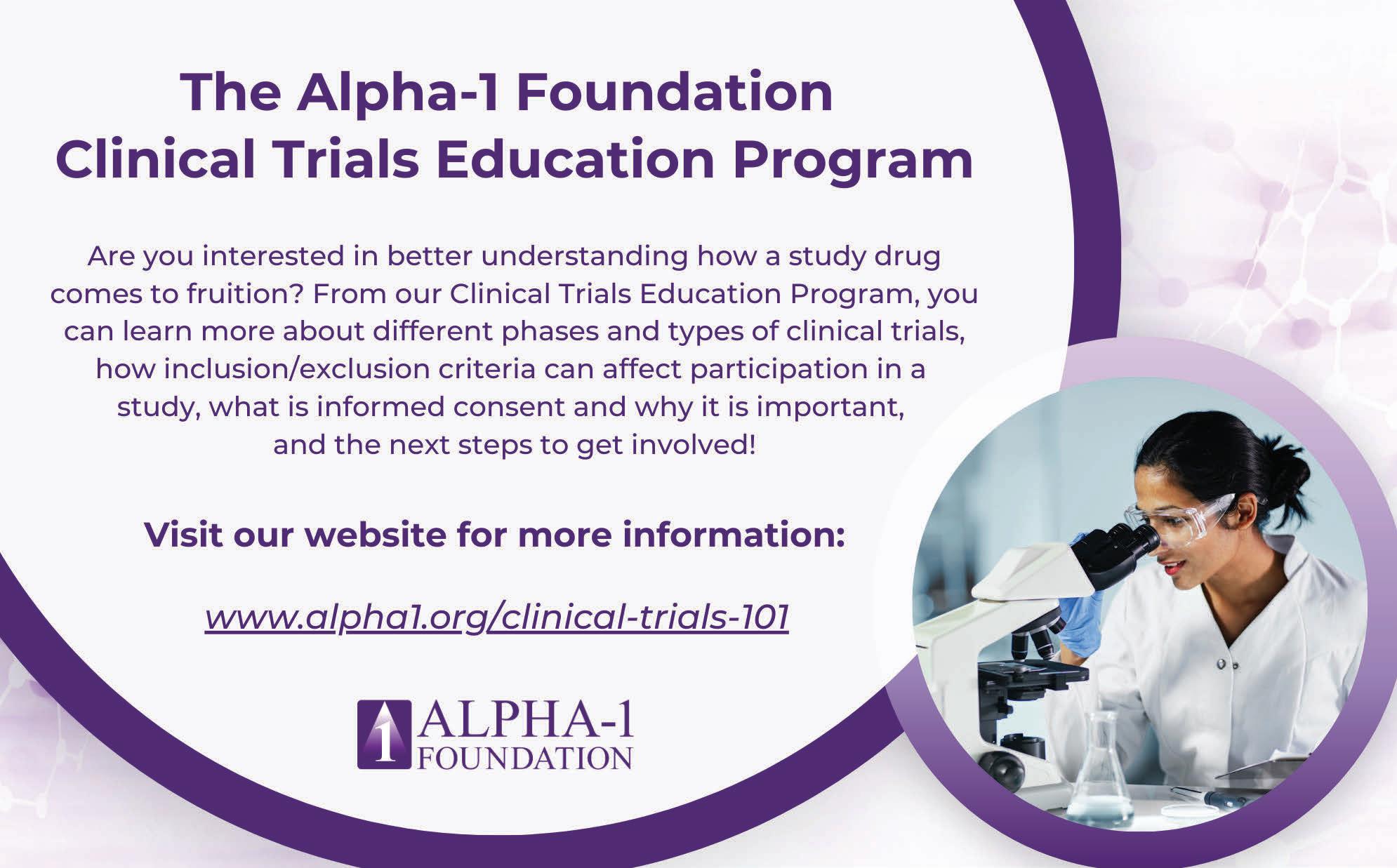 The Alpha-1 Foundation
Clinical Trials Education Program

Are you interested in better understanding how a study drug comes to fruition? From our Clinical Trials Education Program, you can learn more about different phases and types of clinical trials, how inclusion/exclusion criteria can affect participation in a study, what is informed consent and why it is important, and the next steps to get involved!

Visit our website for more information:

www.alpha1.org/clinical-trials-101

1 ALPHA-1
FOUNDATION